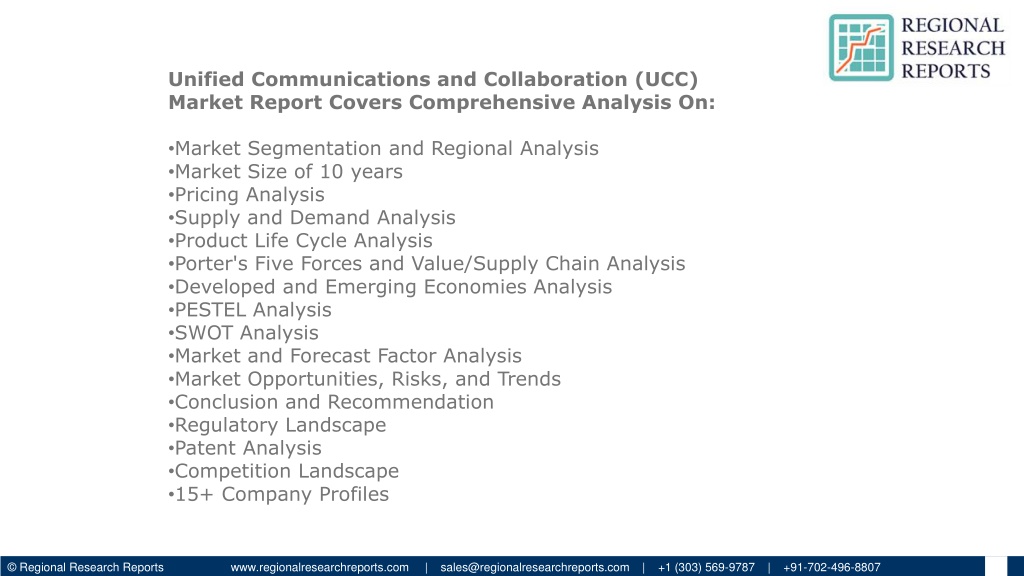 REGIONAL
RESEARCH
REPORTS

Unified Communications and Collaboration (UCC) Market Report Covers Comprehensive Analysis On:

•Market Segmentation and Regional Analysis
•Market Size of 10 years
•Pricing Analysis
•Supply and Demand Analysis
•Product Life Cycle Analysis
•Porter's Five Forces and Value/Supply Chain Analysis
•Developed and Emerging Economies Analysis
•PESTEL Analysis
•SWOT Analysis
•Market and Forecast Factor Analysis
•Market Opportunities, Risks, and Trends
•Conclusion and Recommendation
•Regulatory Landscape
•Patent Analysis
•Competition Landscape
•15+ Company Profiles

© Regional Research Reports www.regionalresearchreports.com | sales@regionalresearchreports.com | +1 (303) 569-9787 | +91-702-496-8807